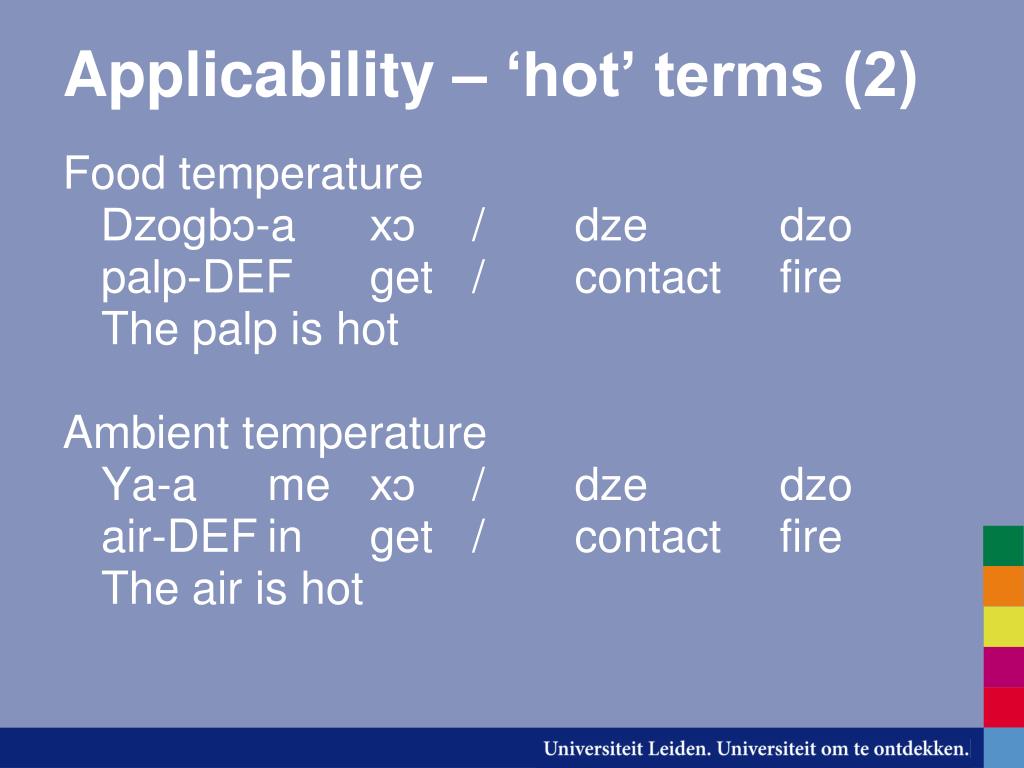 Applicability – ‘hot’ terms (2)

Food temperature
Dzogbɔ-a xɔ / dze dzo
palp-DEF get / contact fire
The palp is hot

Ambient temperature
Ya-a me xɔ / dze dzo
air-DEF in get / contact fire
The air is hot

Universiteit Leiden. Universiteit om te ontdekken.